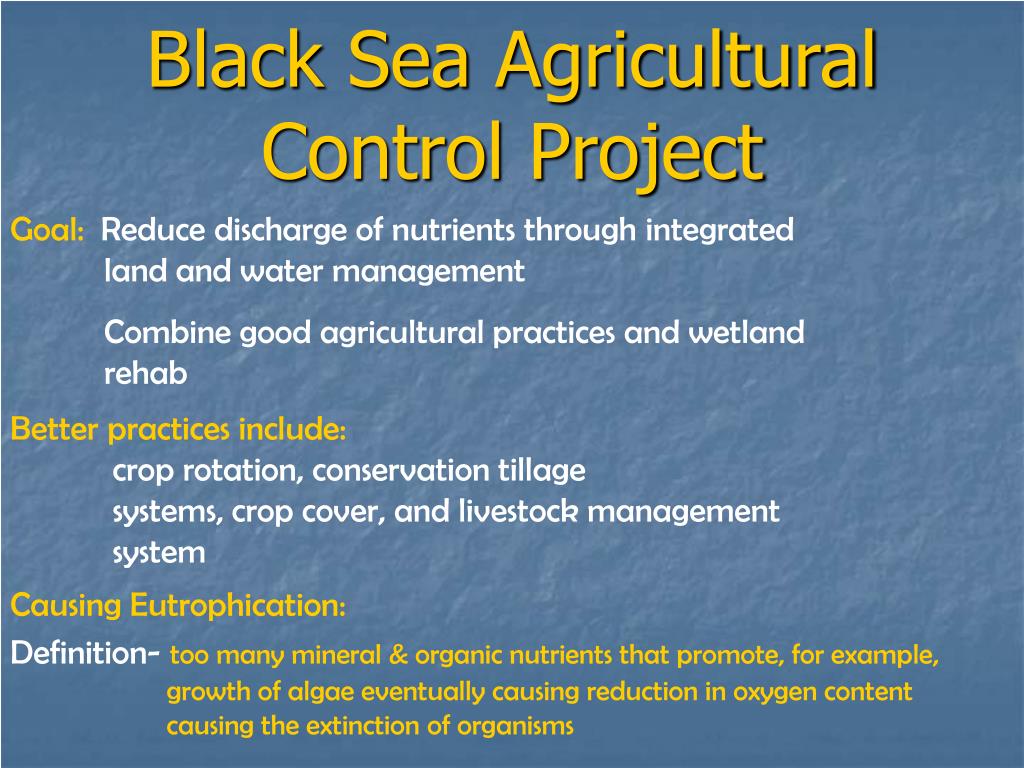 Black Sea Agricultural Control Project

Goal: Reduce discharge of nutrients through integrated land and water management

Combine good agricultural practices and wetland rehab

Better practices include:
crop rotation, conservation tillage systems, crop cover, and livestock management system

Causing Eutrophication:

Definition- too many mineral & organic nutrients that promote, for example, growth of algae eventually causing reduction in oxygen content causing the extinction of organisms